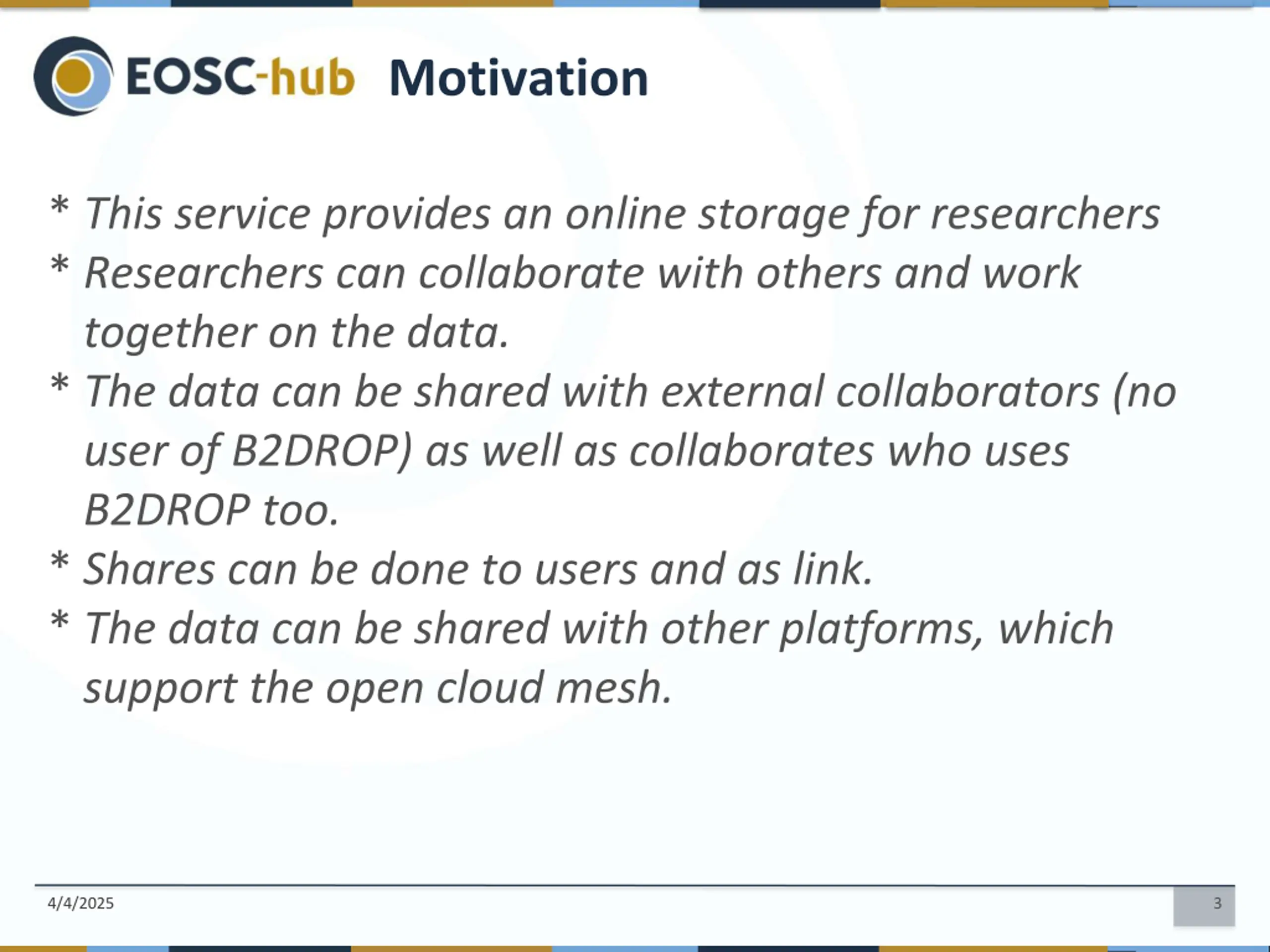 EOSC-hub Motivation

* This service provides an online storage for researchers
* Researchers can collaborate with others and work together on the data.
* The data can be shared with external collaborators (no user of B2DROP) as well as collaborates who uses B2DROP too.
* Shares can be done to users and as link.
* The data can be shared with other platforms, which support the open cloud mesh.

4/4/2025

3